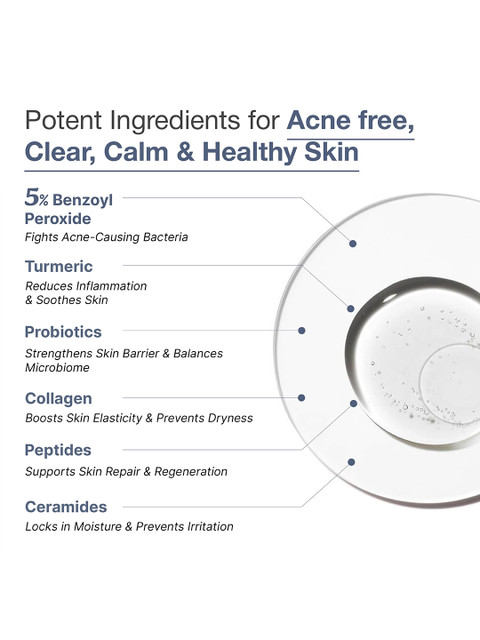 Potent Ingredients for Acne free, Clear, Calm & Healthy Skin

5% Benzoyl Peroxide
Fights Acne-Causing Bacteria

Turmeric
Reduces Inflammation & Soothes Skin

Probiotics
Strengthens Skin Barrier & Balances Microbiome

Collagen
Boosts Skin Elasticity & Prevents Dryness

Peptides
Supports Skin Repair & Regeneration

Ceramides
Locks in Moisture & Prevents Irritation